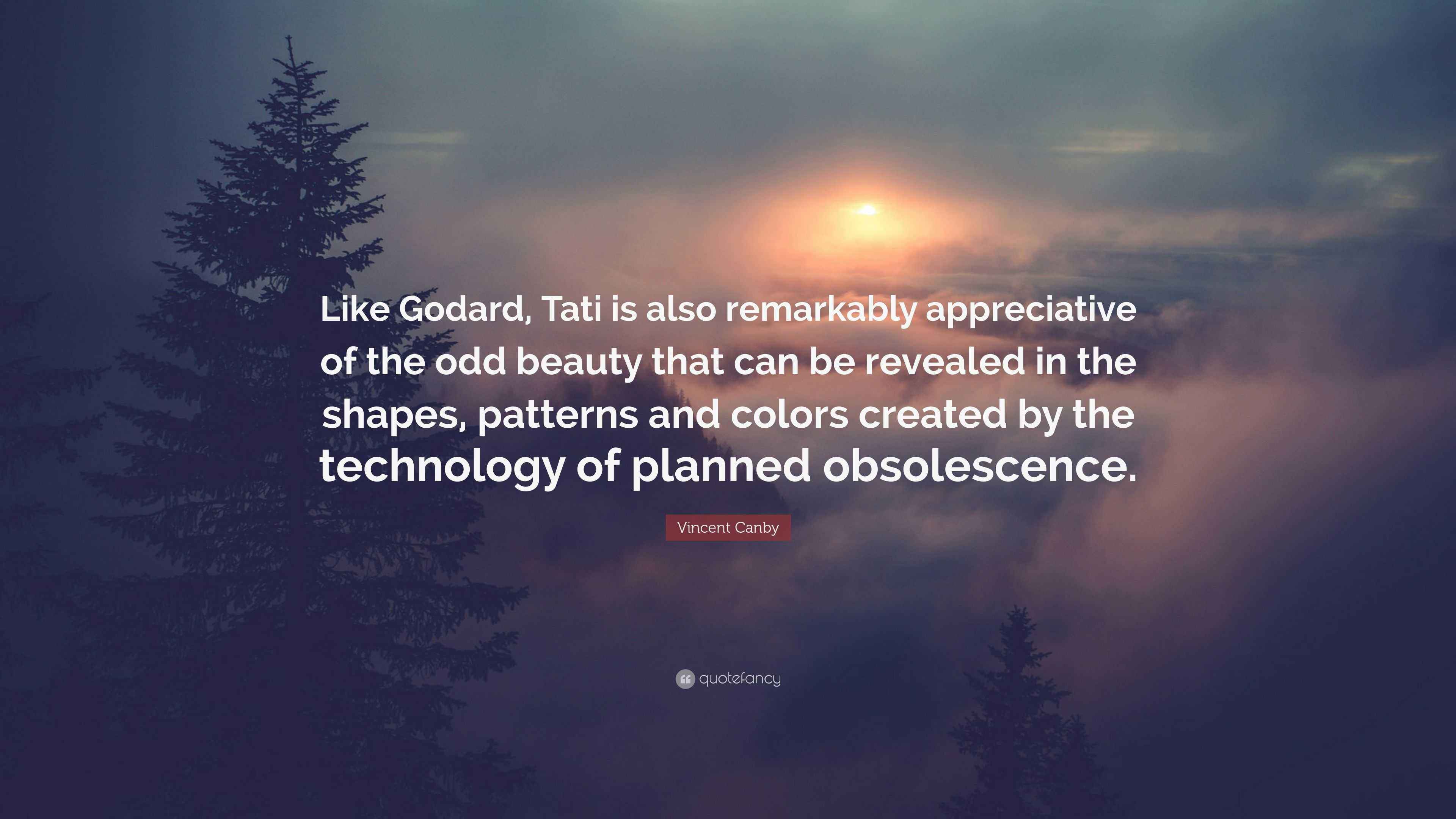 Like Godard, Tati is also remarkably appreciative of the odd beauty that can be revealed in the shapes, patterns and colors created by the technology of planned obsolescence.

Vincent Canby

quotefancy